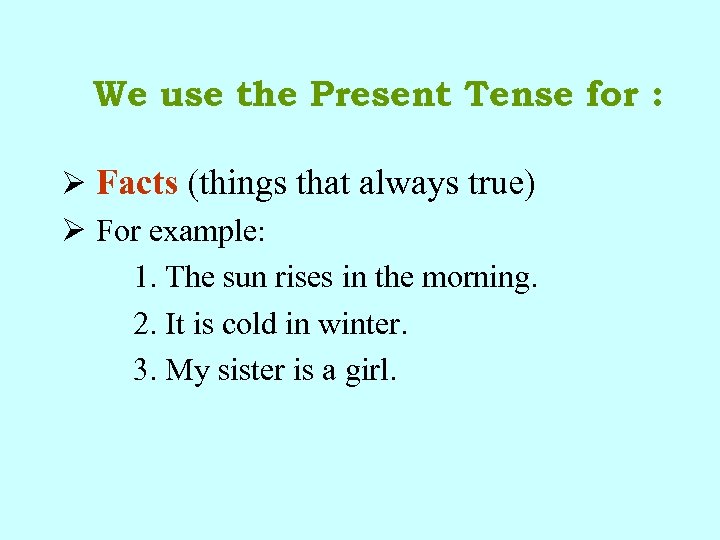 We use the Present Tense for :

➢ Facts (things that always true)

➢ For example:

1. The sun rises in the morning.

2. It is cold in winter.

3. My sister is a girl.